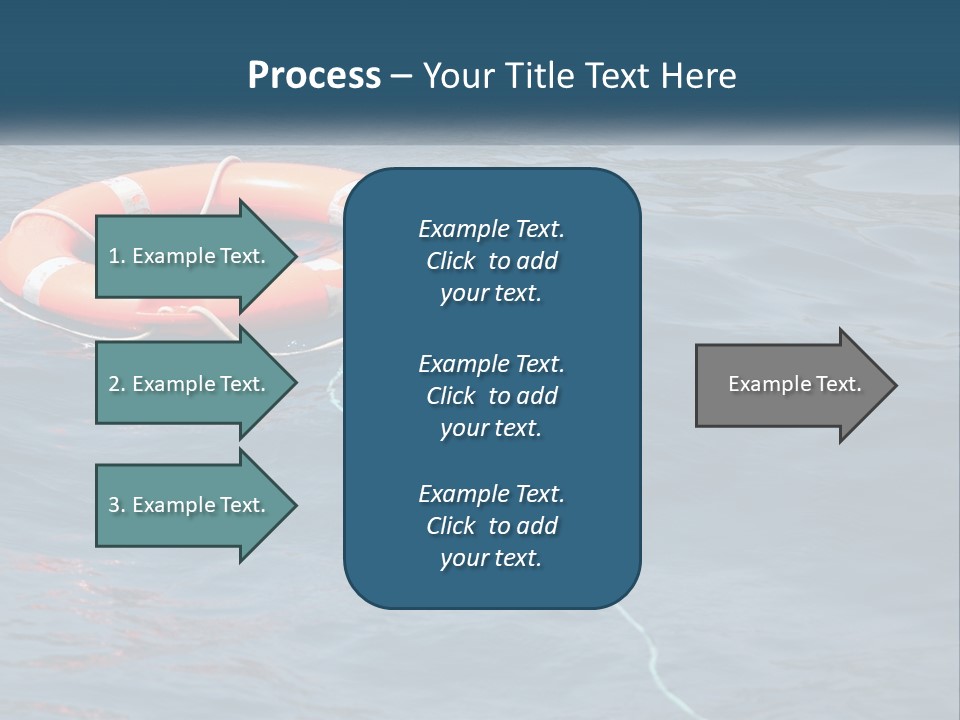 Process – Your Title Text Here

1. Example Text.

2. Example Text.

3. Example Text.

Example Text. Click to add your text.

Example Text. Click to add your text.

Example Text. Click to add your text.

Example Text.